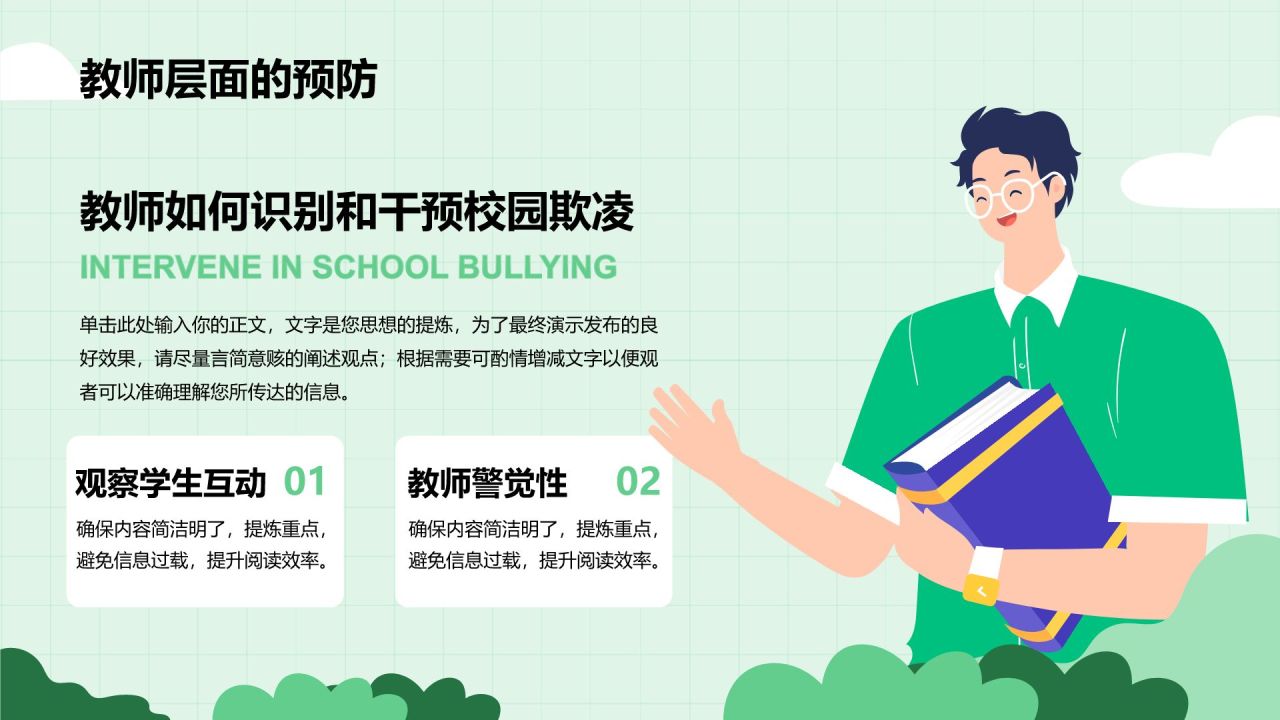 教师层面的预防

教师如何识别和干预校园欺凌

INTERVENE IN SCHOOL BULLYING

单击此处输入你的正文，文字是您思想的提炼，为了最终演示发布的良好效果，请尽量言简意赅的阐述观点；根据需要可酌情增减文字以便观者可以准确理解您所传达的信息。

观察学生互动 01

确保内容简洁明了，提炼重点，避免信息过载，提升阅读效率。

教师警觉性 02

确保内容简洁明了，提炼重点，避免信息过载，提升阅读效率。